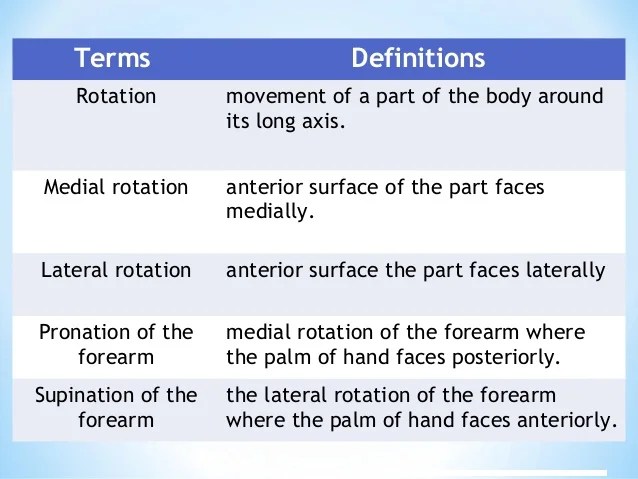 | Terms | Definitions |
|---|---|
| Rotation | movement of a part of the body around its long axis. |
| Medial rotation | anterior surface of the part faces medially. |
| Lateral rotation | anterior surface the part faces laterally |
| Pronation of the forearm | medial rotation of the forearm where the palm of hand faces posteriorly. |
| Supination of the forearm | the lateral rotation of the forearm where the palm of hand faces anteriorly. |